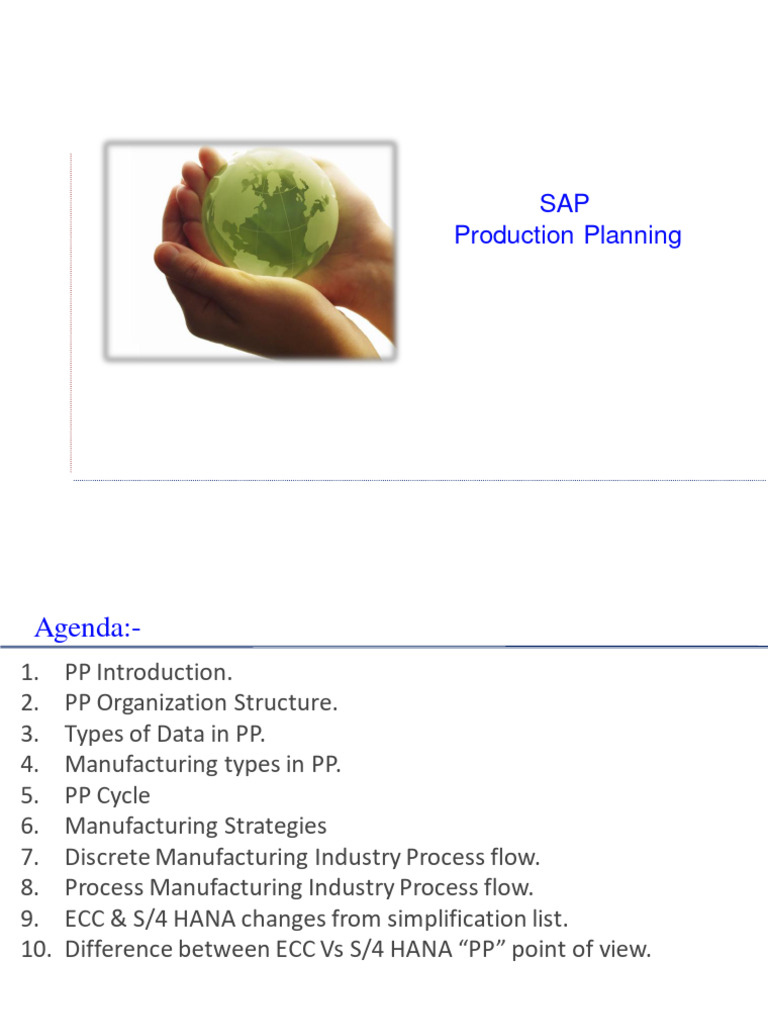 SAP
Production Planning

Agenda:-

1. PP Introduction.
2. PP Organization Structure.
3. Types of Data in PP.
4. Manufacturing types in PP.
5. PP Cycle
6. Manufacturing Strategies
7. Discrete Manufacturing Industry Process flow.
8. Process Manufacturing Industry Process flow.
9. ECC & S/4 HANA changes from simplification list.
10. Difference between ECC Vs S/4 HANA “PP” point of view.